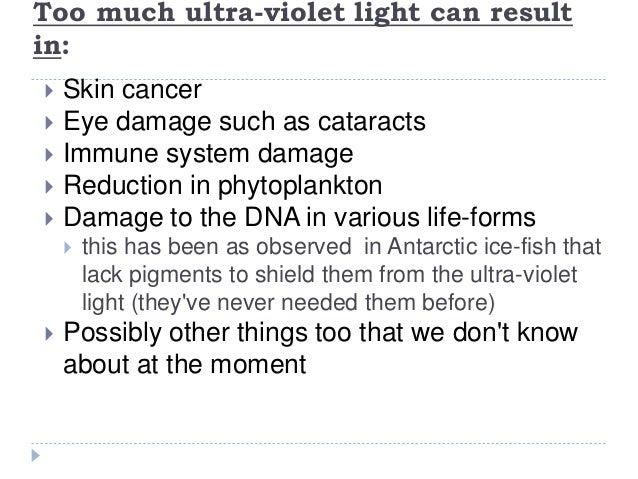 Too much ultra-violet light can result in:

Skin cancer
Eye damage such as cataracts
Immune system damage
Reduction in phytoplankton
Damage to the DNA in various life-forms
this has been as observed in Antarctic ice-fish that lack pigments to shield them from the ultra-violet light (they've never needed them before)
Possibly other things too that we don't know about at the moment